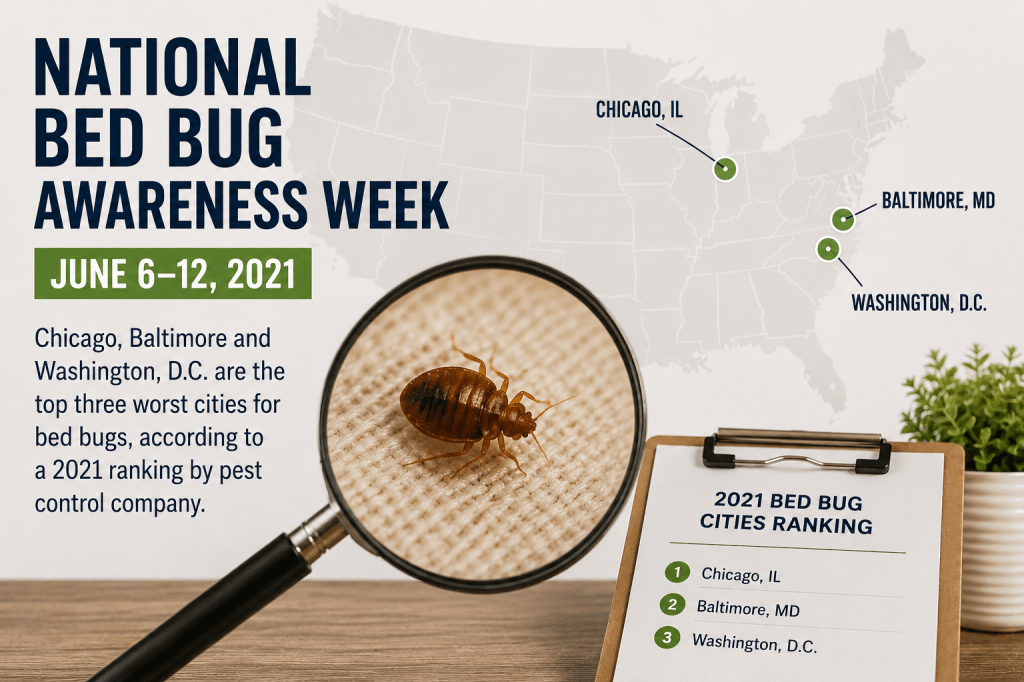 NATIONAL BED BUG AWARENESS WEEK

JUNE 6–12, 2021

Chicago, Baltimore and Washington, D.C. are the top three worst cities for bed bugs, according to a 2021 ranking by pest control company.

CHICAGO, IL

BALTIMORE, MD

WASHINGTON, D.C.

2021 BED BUG CITIES RANKING

1 Chicago, IL
2 Baltimore, MD
3 Washington, D.C.